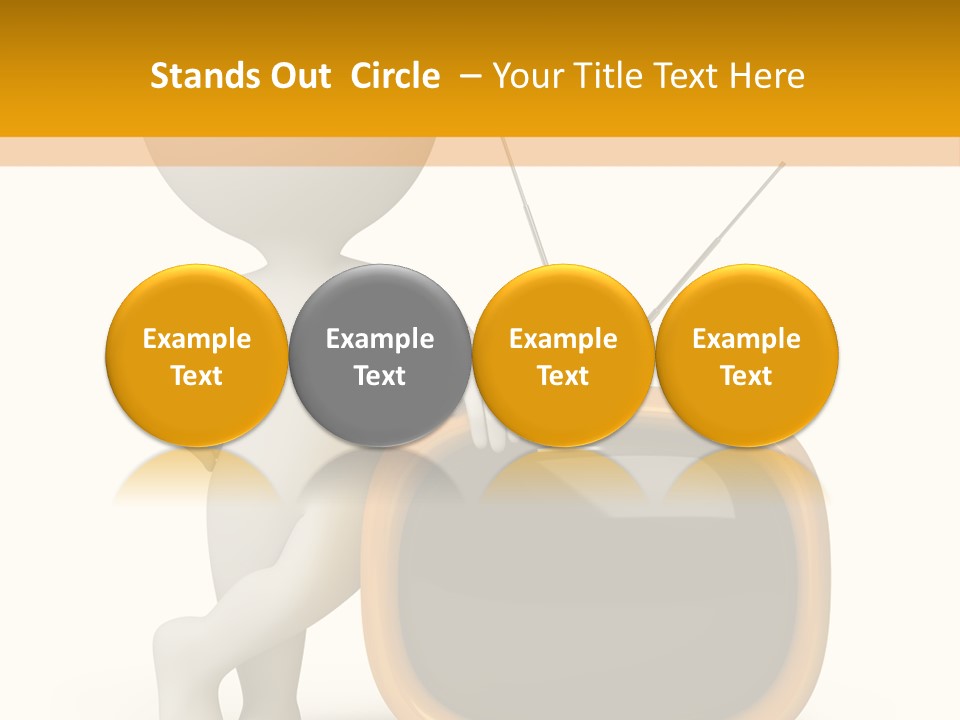 Stands Out Circle – Your Title Text Here

Example Text

Example Text

Example Text

Example Text